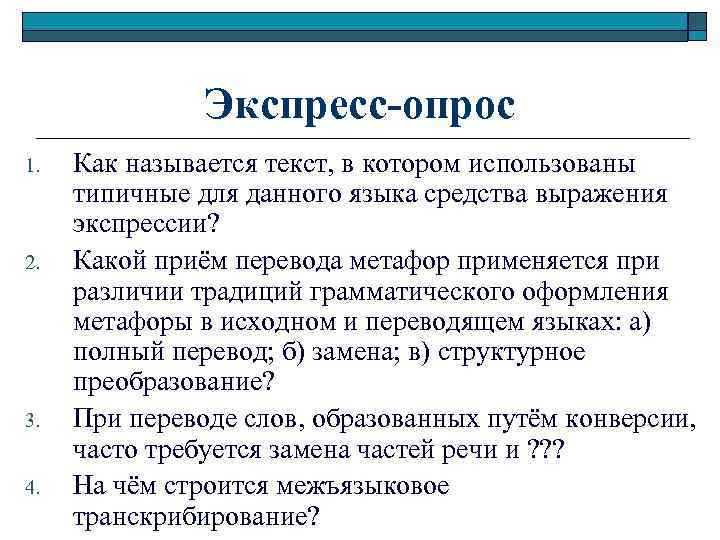 Экспресс-опрос

1. Как называется текст, в котором использованы типичные для данного языка средства выражения экспрессии?
2. Какой приём перевода метафор применяется при различии традиций грамматического оформления метафоры в исходном и переводящем языках: а) полный перевод; б) замена; в) структурное преобразование?
3. При переводе слов, образованных путём конверсии, часто требуется замена частей речи и ???
4. На чём строится межъязыковое транскрибирование?